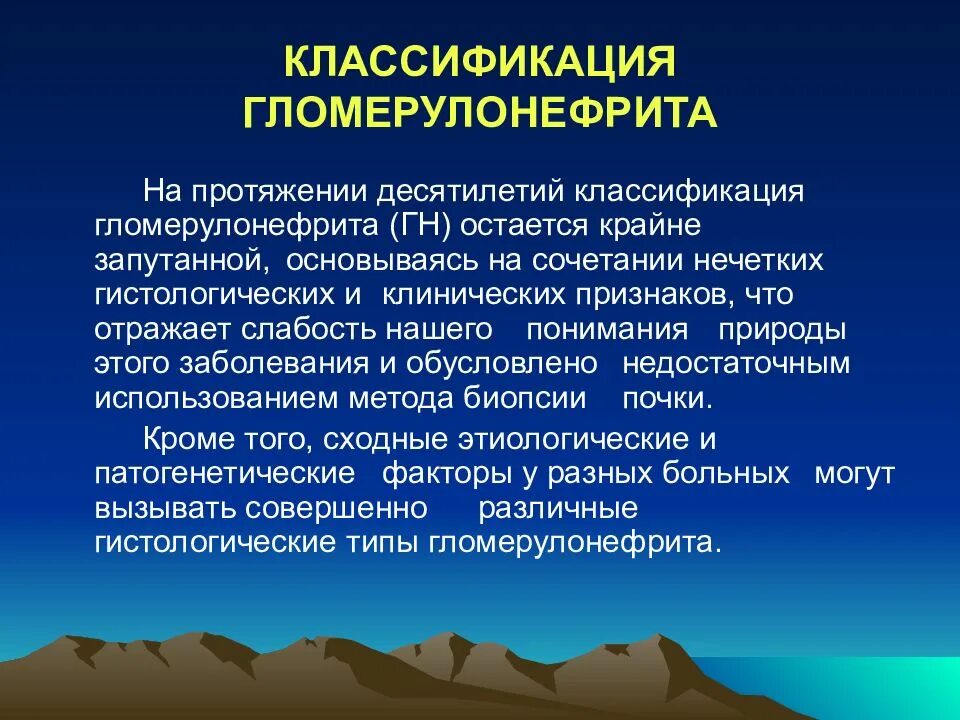 КЛАССИФИКАЦИЯ ГЛОМЕРУЛОНЕФРИТА

На протяжении десятилетий классификация гломерулонефрита (ГН) остается крайне запутанной, основываясь на сочетании нечетких гистологических и клинических признаков, что отражает слабость нашего понимания природы этого заболевания и обусловлено недостаточным использованием метода биопсии почки.

Кроме того, сходные этиологические и патогенетические факторы у разных больных могут вызывать совершенно различные гистологические типы гломерулонефрита.